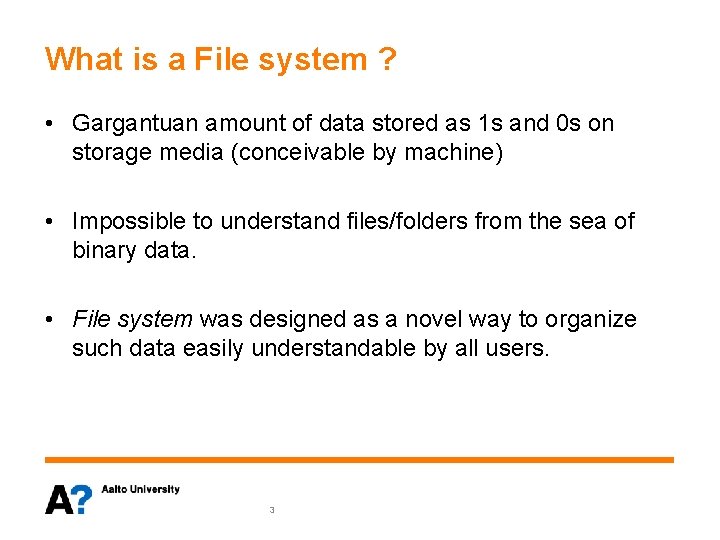 What is a File system ?

• Gargantuan amount of data stored as 1s and 0s on storage media (conceivable by machine)

• Impossible to understand files/folders from the sea of binary data.

• File system was designed as a novel way to organize such data easily understandable by all users.

A? Aalto University

3